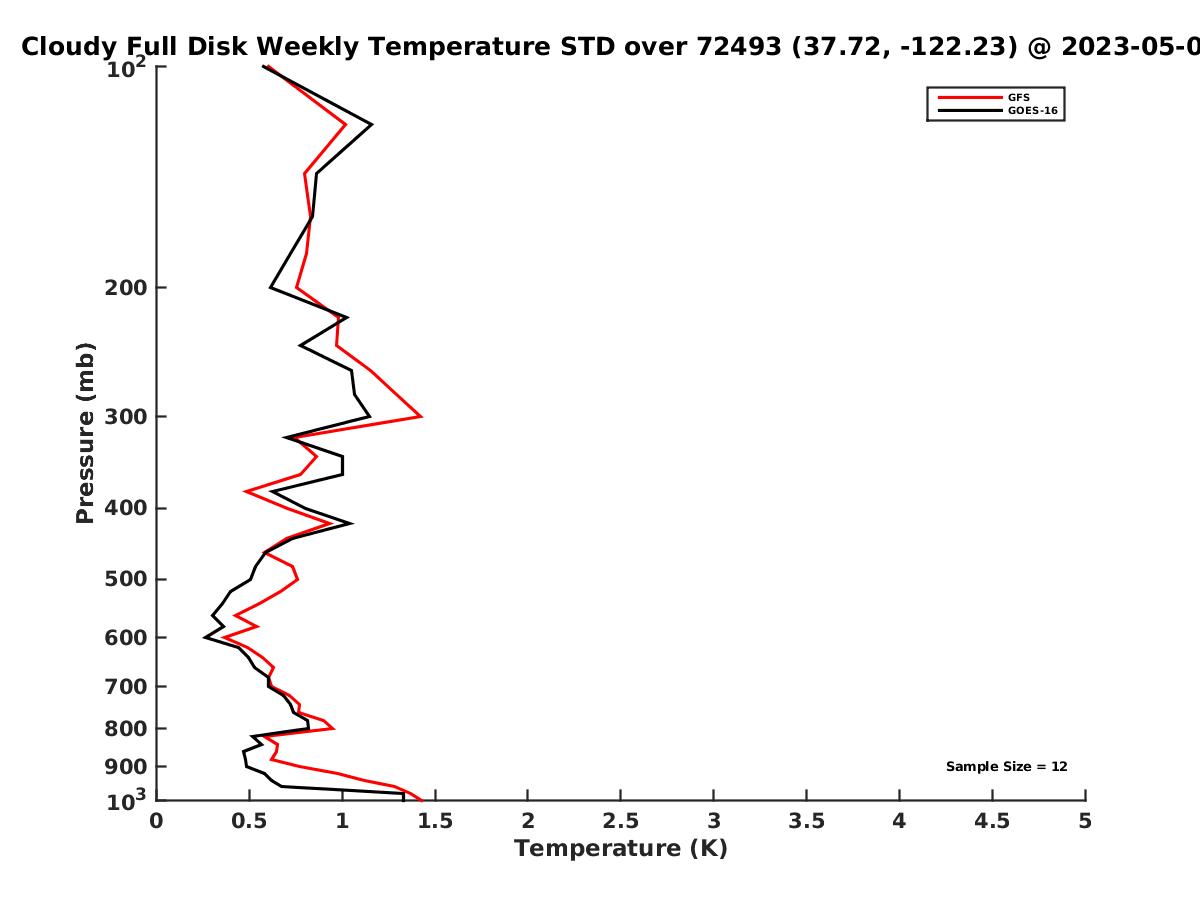 Cloudy Full Disk Weekly Temperature STD over 72493 (37.72, -122.23) @ 2023-05-0

GFS
GOES-16

Pressure (mb)

$10^2$
200
300
400
500
600
700
800
900
$10^3$

Sample Size = 12

0 0.5 1 1.5 2 2.5 3 3.5 4 4.5 5

Temperature (K)